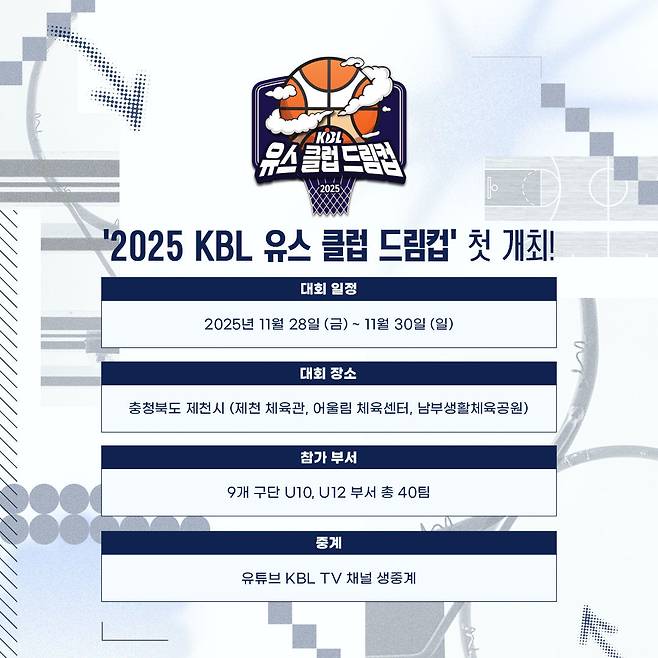 KBL
유스 클럽 드림컵
2025

'2025 KBL 유스 클럽 드림컵' 첫 개최!

대회 일정
2025년 11월 28일 (금) ~ 11월 30일 (일)

대회 장소
충청북도 제천시 (제천 체육관, 어울림 체육센터, 남부생활체육공원)

참가 부서
9개 구단 U10, U12 부서 총 40팀

중계
유튜브 KBL TV 채널 생중계